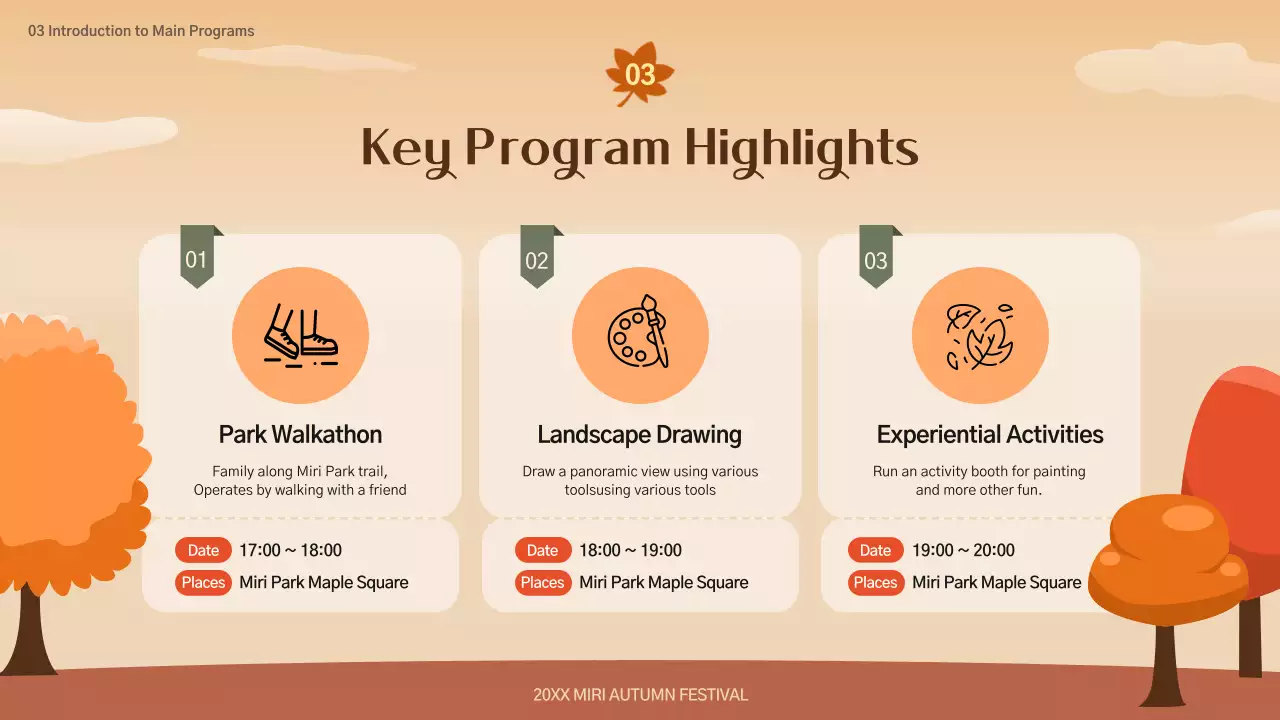 03 Introduction to Main Programs

03

Key Program Highlights

01

Park Walkathon

Family along Miri Park trail, Operates by walking with a friend

Date 17:00 ~ 18:00

Places Miri Park Maple Square

02

Landscape Drawing

Draw a panoramic view using various toolsusing various tools

Date 18:00 ~ 19:00

Places Miri Park Maple Square

03

Experiential Activities

Run an activity booth for painting and more other fun.

Date 19:00 ~ 20:00

Places Miri Park Maple Square

20XX MIRI AUTUMN FESTIVAL